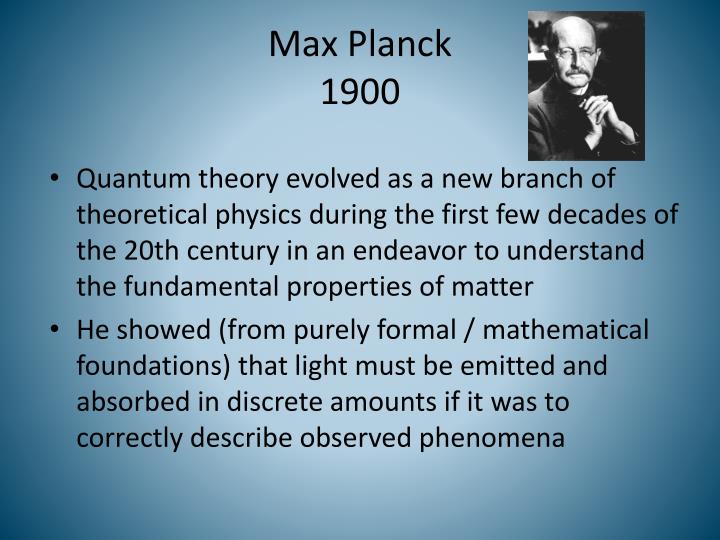 Max Planck
1900

• Quantum theory evolved as a new branch of theoretical physics during the first few decades of the 20th century in an endeavor to understand the fundamental properties of matter

• He showed (from purely formal / mathematical foundations) that light must be emitted and absorbed in discrete amounts if it was to correctly describe observed phenomena